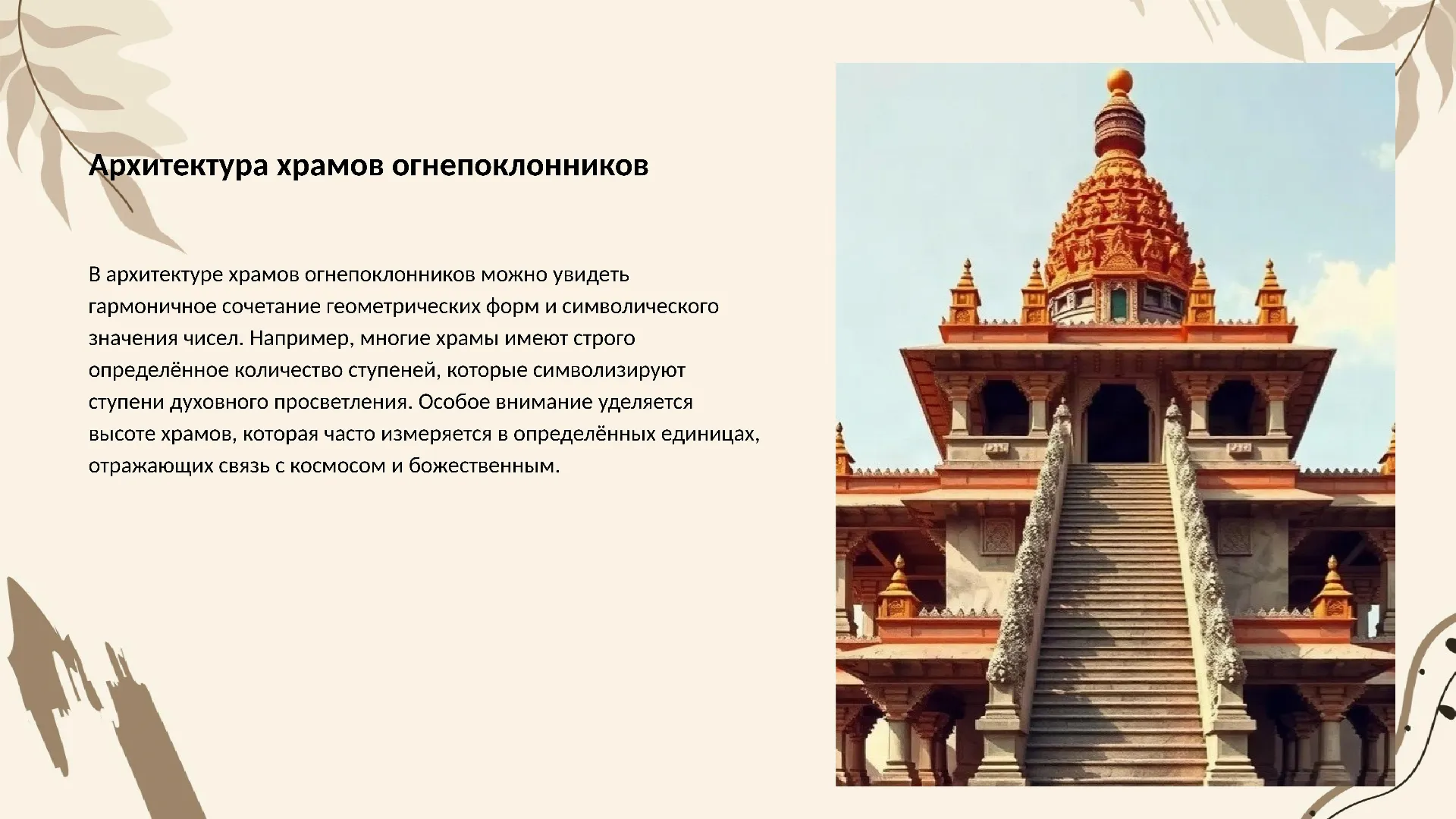 Архитектура храмов огнепоклонников

В архитектуре храмов огнепоклонников можно увидеть гармоничное сочетание геометрических форм и символического значения чисел. Например, многие храмы имеют строго определённое количество ступеней, которые символизируют ступени духовного просветления. Особое внимание уделяется высоте храмов, которая часто измеряется в определённых единицах, отражающих связь с космосом и божественным.